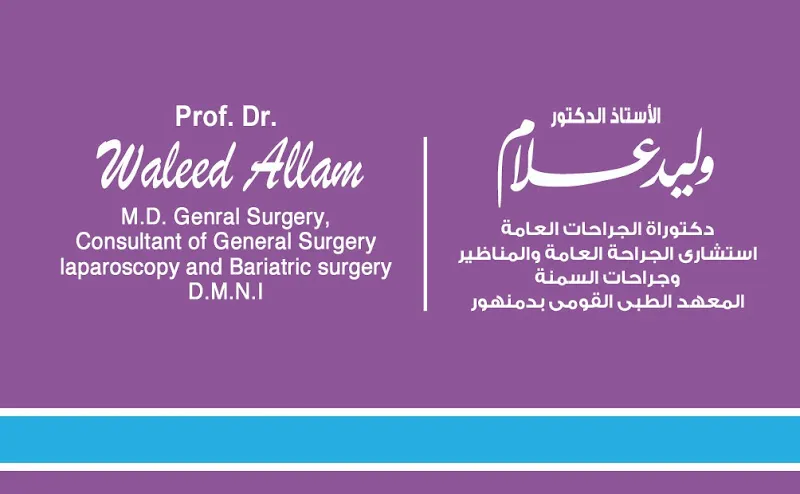 Prof. Dr.
Waleed Allam
M.D. Genral Surgery,
Consultant of General Surgery
laparoscopy and Bariatric surgery
D.M.N.I

الأستاذ الدكتور
وليد علام
دكتوراة الجراحات العامة
استشارى الجراحة العامة والمناظير
وجراحات السمنة
المعهد الطبى القومى بدمنهور